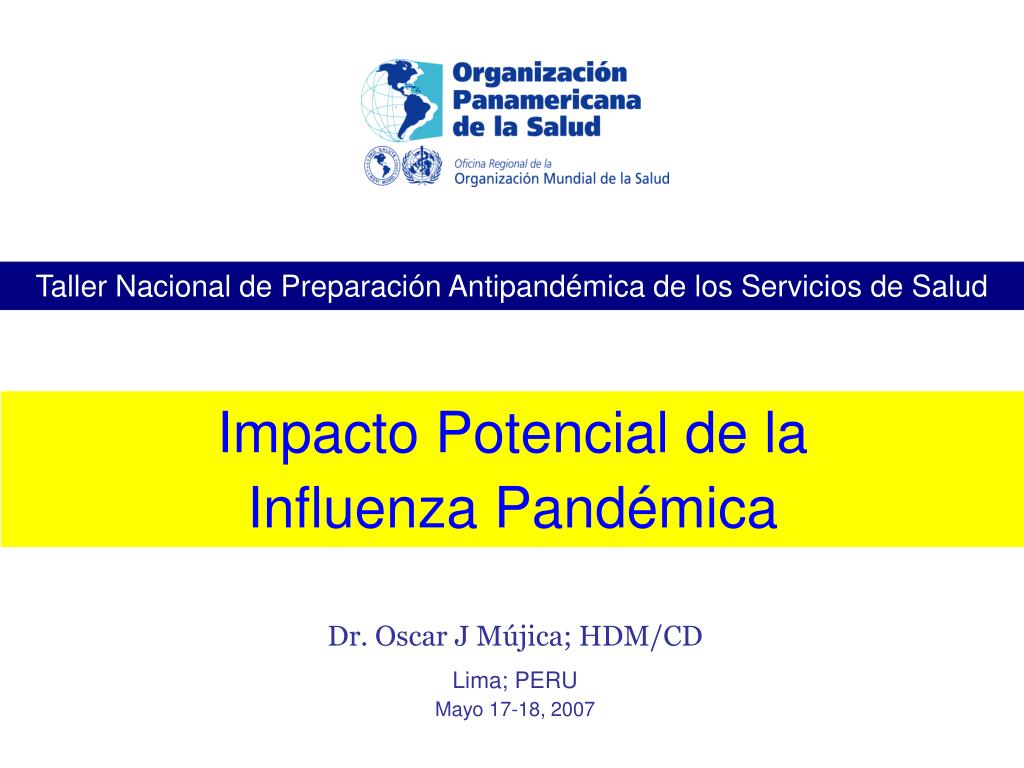 Organización Panamericana de la Salud

Oficina Regional de la
Organización Mundial de la Salud

Taller Nacional de Preparación Antipandémica de los Servicios de Salud

Impacto Potencial de la Influenza Pandémica

Dr. Oscar J Mújica; HDM/CD

Lima; PERU

Mayo 17-18, 2007